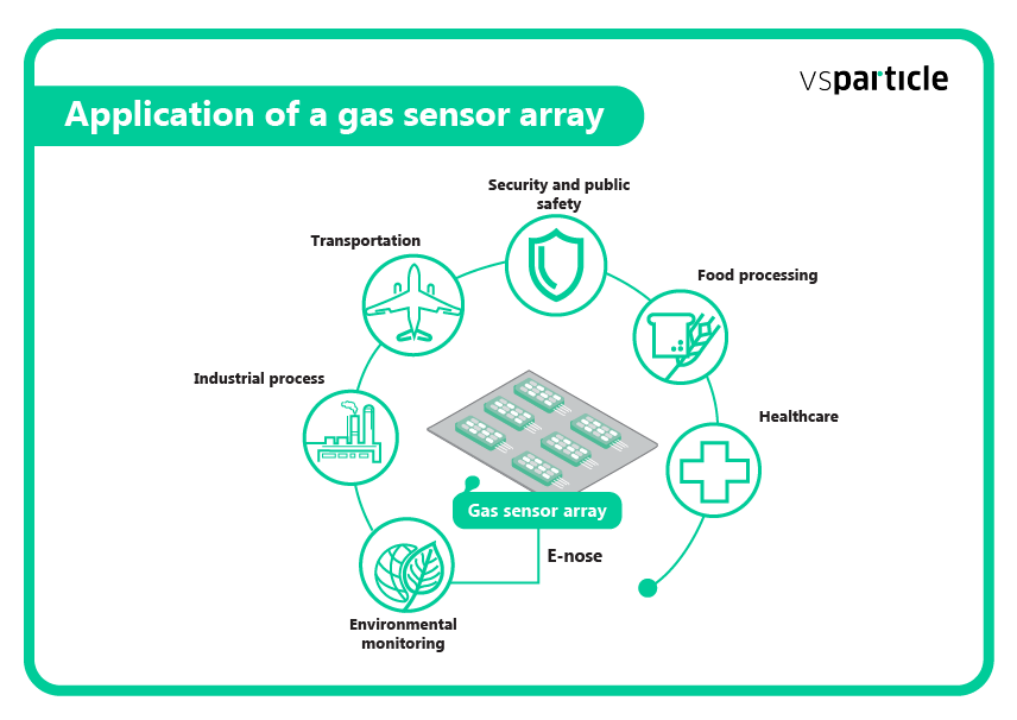 vsparticle

Application of a gas sensor array

Security and public safety

Transportation

Food processing

Industrial process

Healthcare

Gas sensor array

E-nose

Environmental monitoring